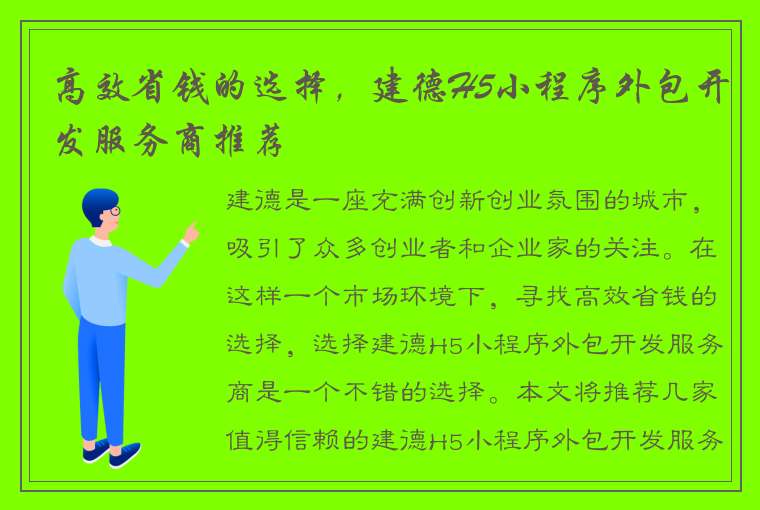 高效省钱的选择，建德H5小程序外包开发服务商推荐

建德是一座充满创新创业氛围的城市，吸引了众多创业者和企业家的关注。在这样一个市场环境下，寻找高效省钱的选择，选择建德H5小程序外包开发服务商是一个不错的选择。本文将推荐几家值得信赖的建德H5小程序外包开发服务